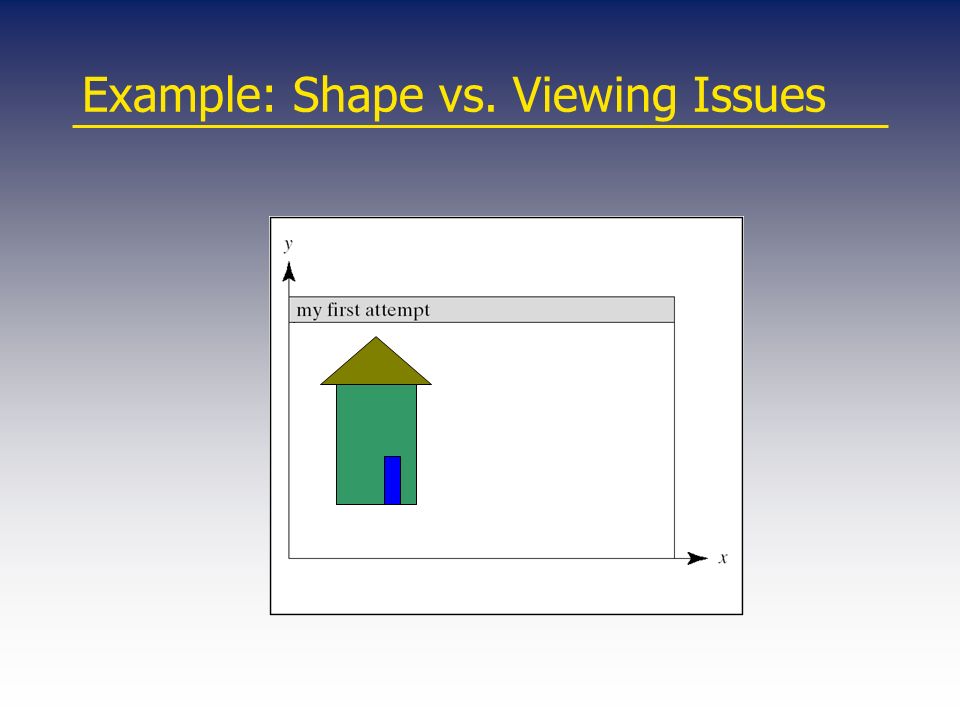 Example: Shape vs. Viewing Issues

$y$

my first attempt

$x$